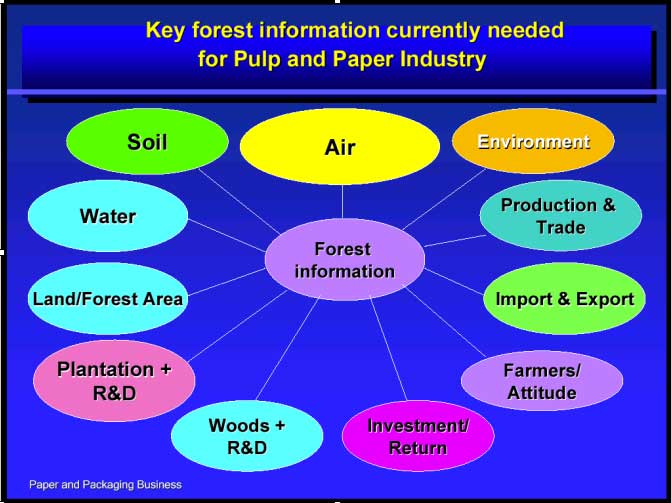 Key forest information currently needed for Pulp and Paper Industry

Soil

Air

Environment

Water

Production & Trade

Forest information

Land/Forest Area

Import & Export

Plantation + R&D

Farmers/ Attitude

Woods + R&D

Investment/ Return

Paper and Packaging Business